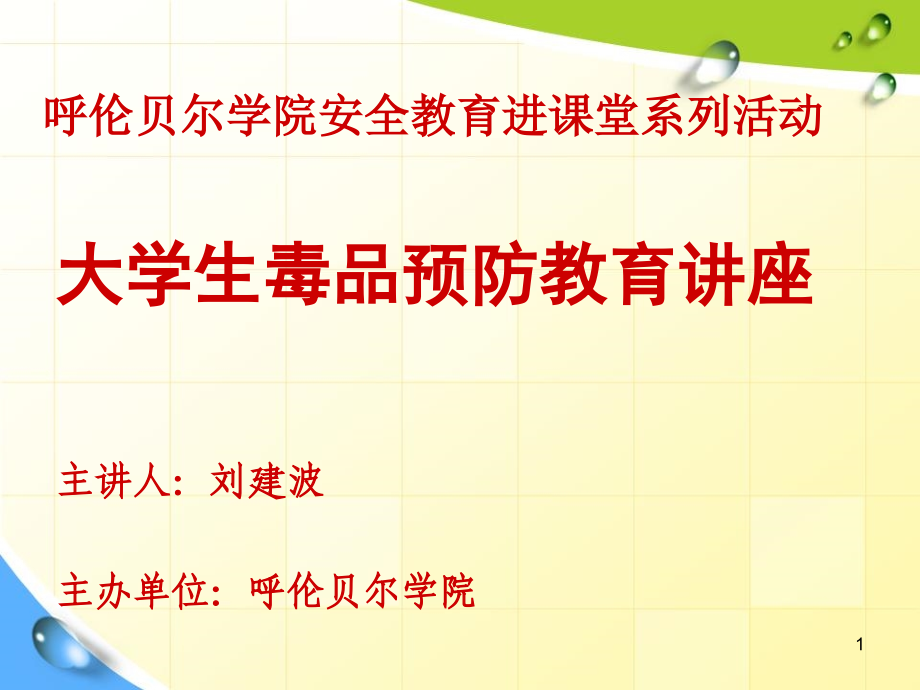 呼伦贝尔学院安全教育进课堂系列活动

大学生毒品预防教育讲座

主讲人：刘建波

主办单位：呼伦贝尔学院

1